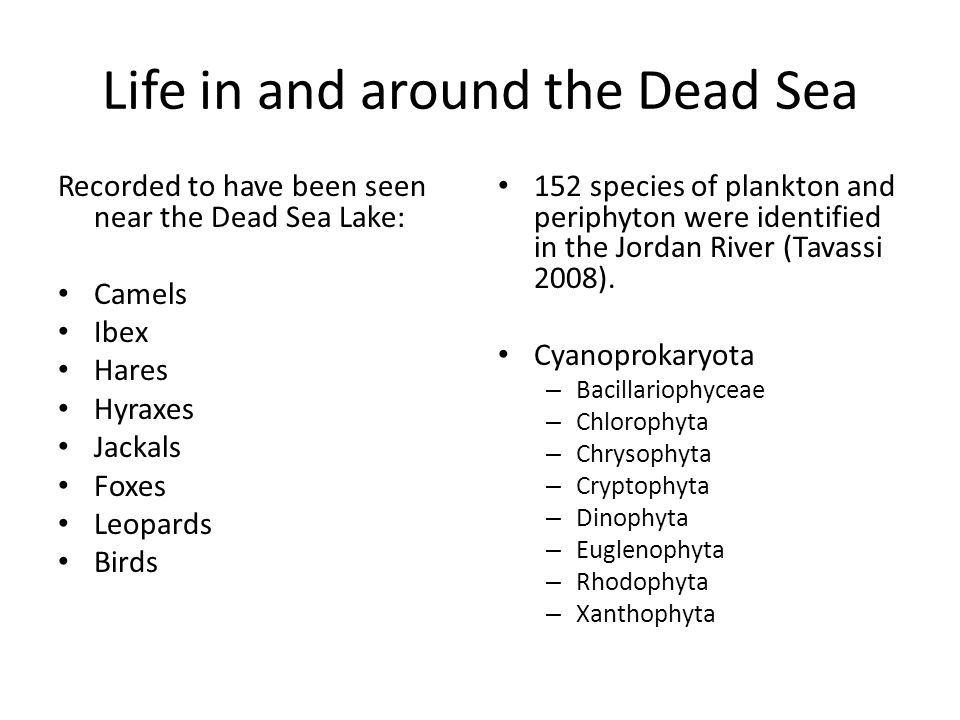 Life in and around the Dead Sea

Recorded to have been seen near the Dead Sea Lake:

• Camels
• Ibex
• Hares
• Hyraxes
• Jackals
• Foxes
• Leopards
• Birds

• 152 species of plankton and periphyton were identified in the Jordan River (Tavassi 2008).

• Cyanoprokaryota
– Bacillariophyceae
– Chlorophyta
– Chrysophyta
– Cryptophyta
– Dinophyta
– Euglenophyta
– Rhodophyta
– Xanthophyta